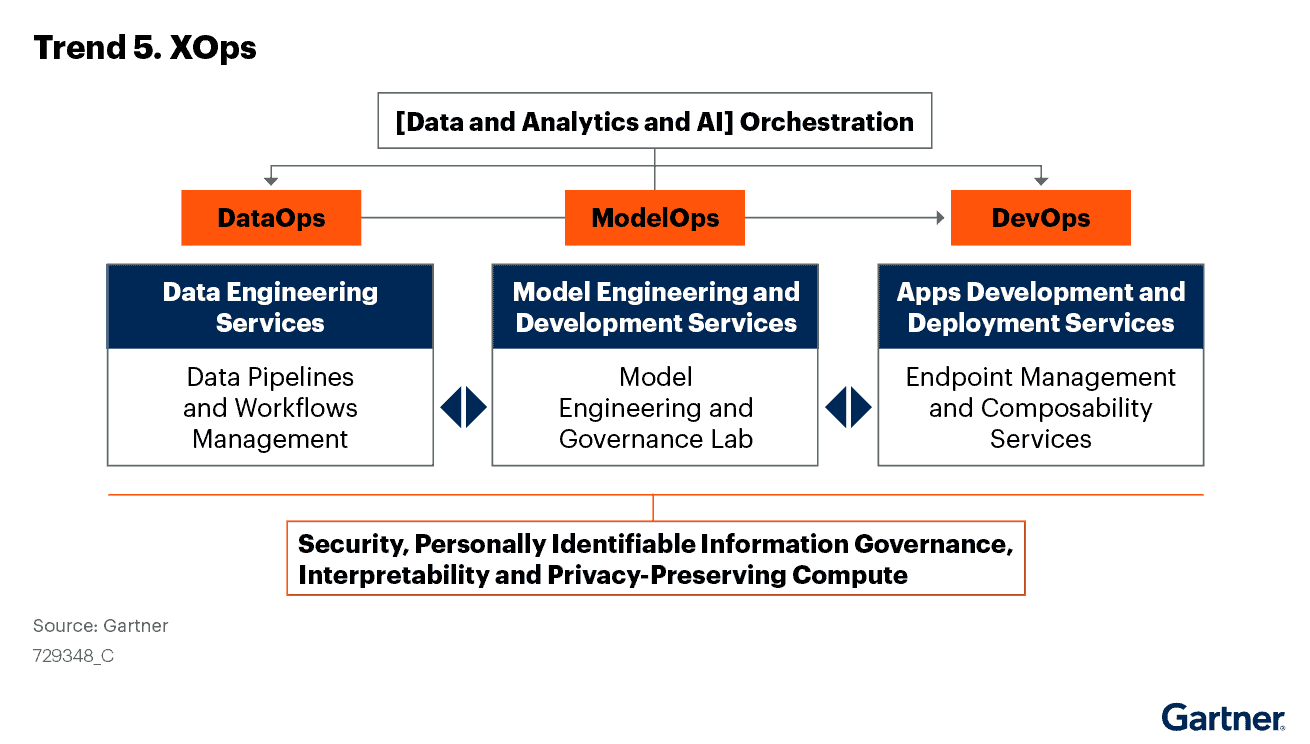 Trend 5. XOps

[Data and Analytics and AI] Orchestration

DataOps

ModelOps

DevOps

Data Engineering Services

Data Pipelines and Workflows Management

Model Engineering and Development Services

Model Engineering and Governance Lab

Apps Development and Deployment Services

Endpoint Management and Composability Services

Security, Personally Identifiable Information Governance, Interpretability and Privacy-Preserving Compute

Source: Gartner
729348_C

Gartner